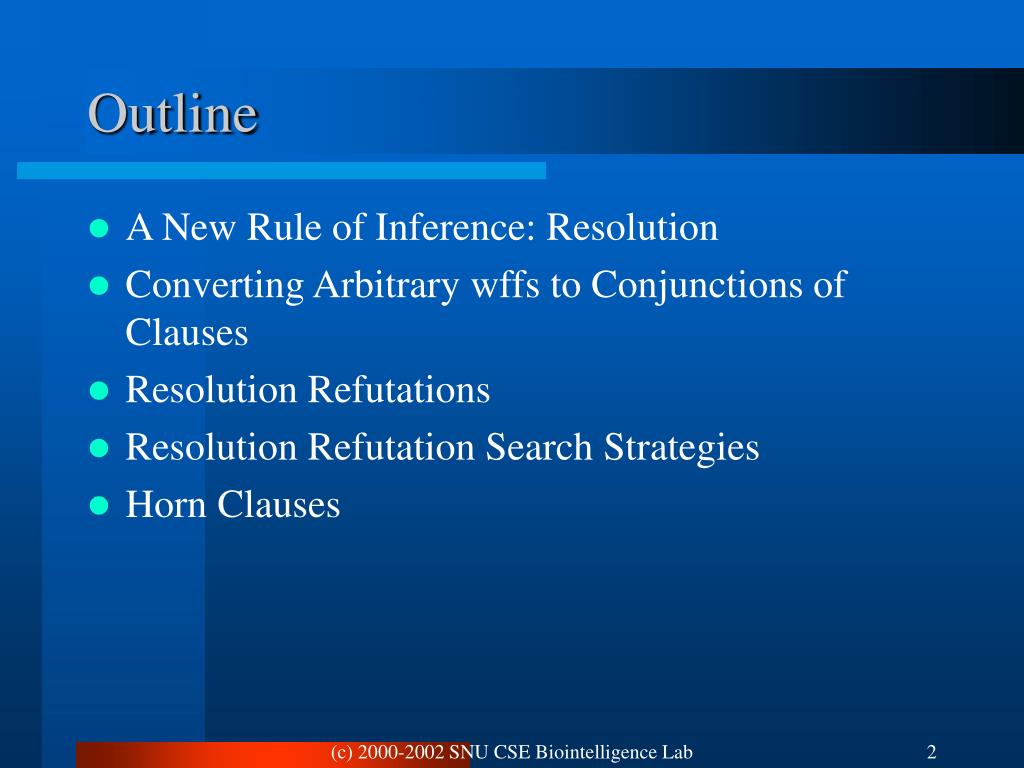 Outline

- A New Rule of Inference: Resolution
- Converting Arbitrary wffs to Conjunctions of Clauses
- Resolution Refutations
- Resolution Refutation Search Strategies
- Horn Clauses

(c) 2000-2002 SNU CSE Biointelligence Lab

2